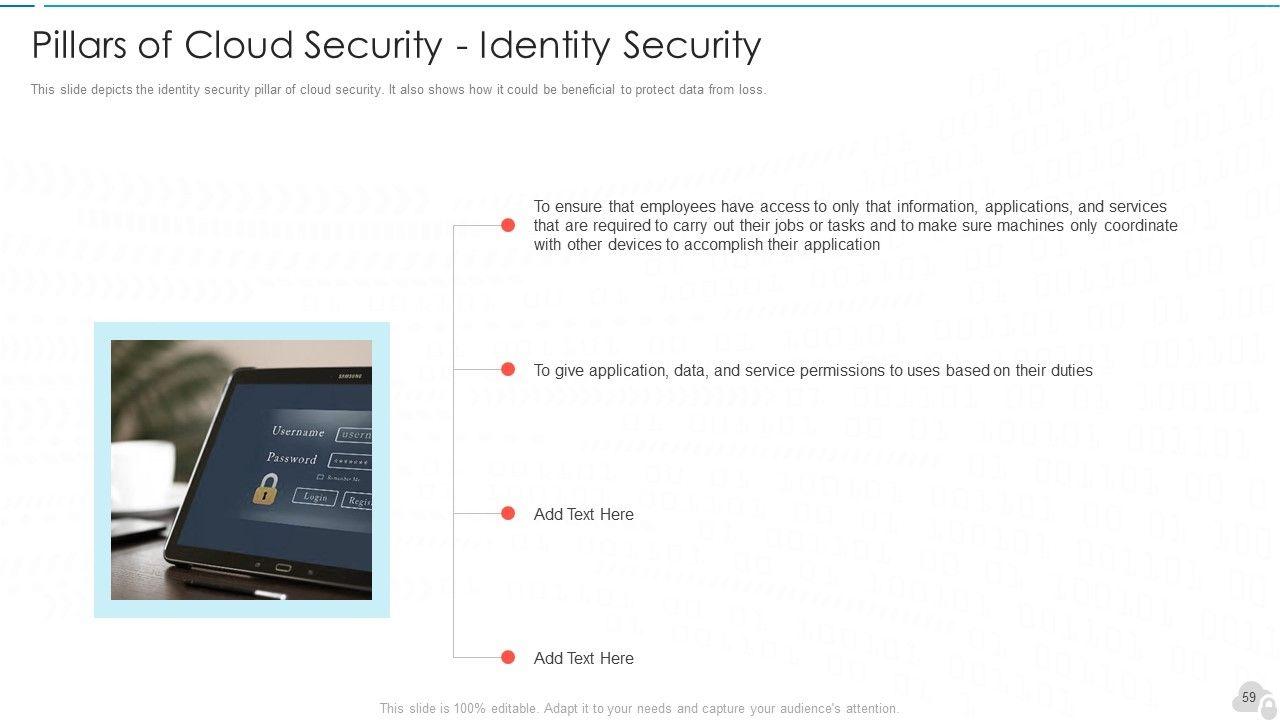 Pillars of Cloud Security - Identity Security

This slide depicts the identity security pillar of cloud security. It also shows how it could be beneficial to protect data from loss.

SAMSUNG

Username

Password

Remember Me

Login

Regis

To ensure that employees have access to only that information, applications, and services that are required to carry out their jobs or tasks and to make sure machines only coordinate with other devices to accomplish their application

To give application, data, and service permissions to uses based on their duties

Add Text Here

Add Text Here

This slide is 100% editable. Adapt it to your needs and capture your audience's attention.

59